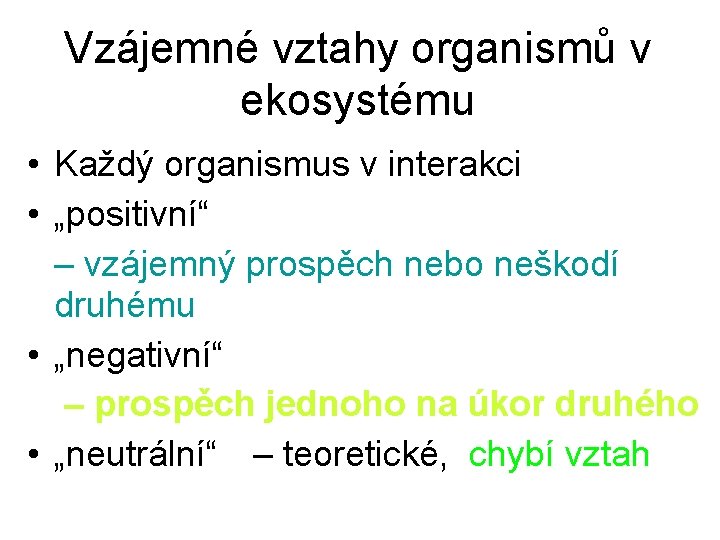 Vzájemné vztahy organismů v ekosystému

• Každý organismus v interakci
• „positivní“
– vzájemný prospěch nebo neškodí druhému
• „negativní“
– prospěch jednoho na úkor druhého
• „neutrální“ – teoretické, chybí vztah